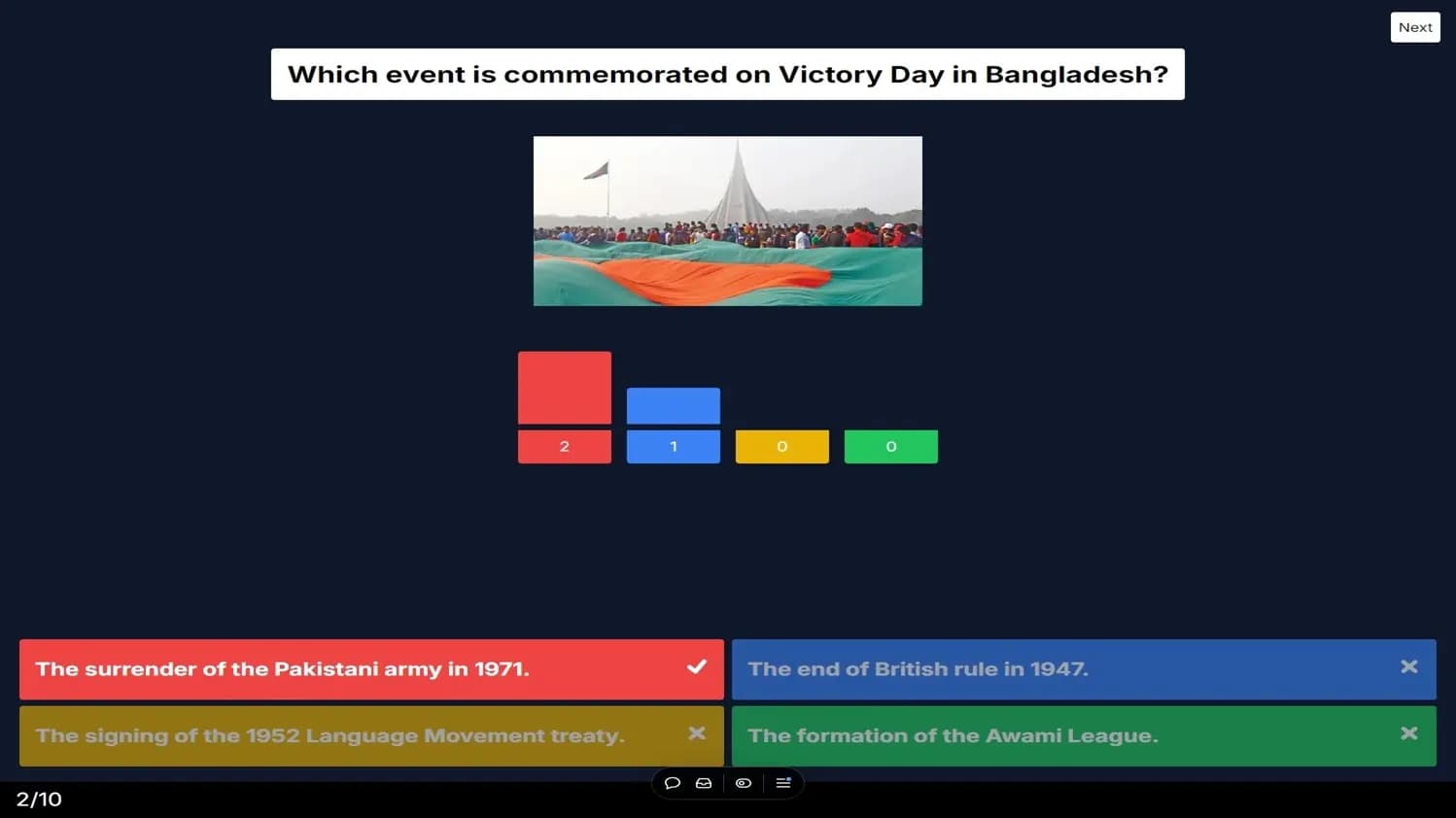 Next

Which event is commemorated on Victory Day in Bangladesh?

2

1

0

0

The surrender of the Pakistani army in 1971.

The end of British rule in 1947.

The signing of the 1952 Language Movement treaty.

The formation of the Awami League.

2/10